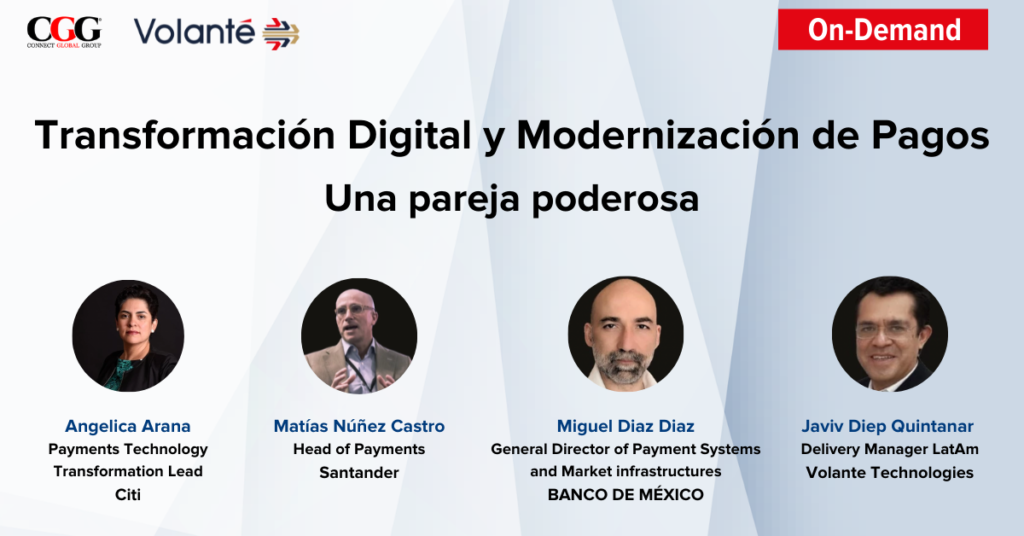 CGG
CONNECT GLOBAL GROUP

Volanté

On-Demand

Transformación Digital y Modernización de Pagos

Una pareja poderosa

Angelica Arana
Payments Technology Transformation Lead
Citi

Matías Núñez Castro
Head of Payments
Santander

Miguel Diaz Diaz
General Director of Payment Systems and Market infrastructures
BANCO DE MÉXICO

Javiv Diep Quintanar
Delivery Manager LatAm
Volante Technologies